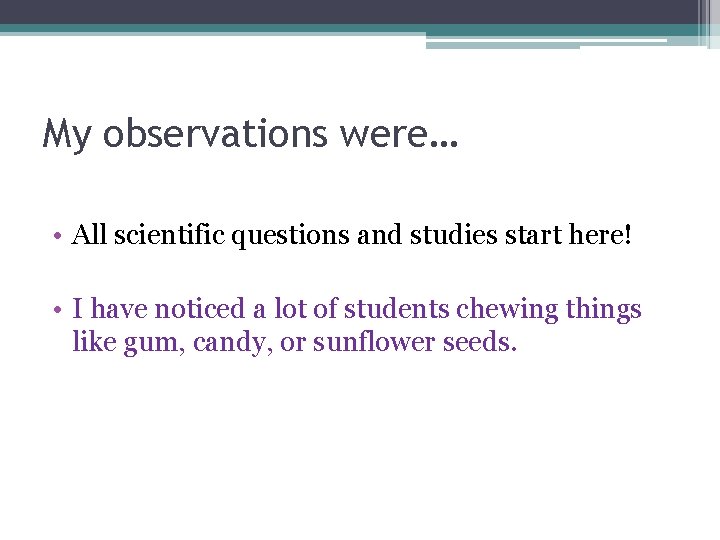 My observations were…

• All scientific questions and studies start here!

• I have noticed a lot of students chewing things like gum, candy, or sunflower seeds.